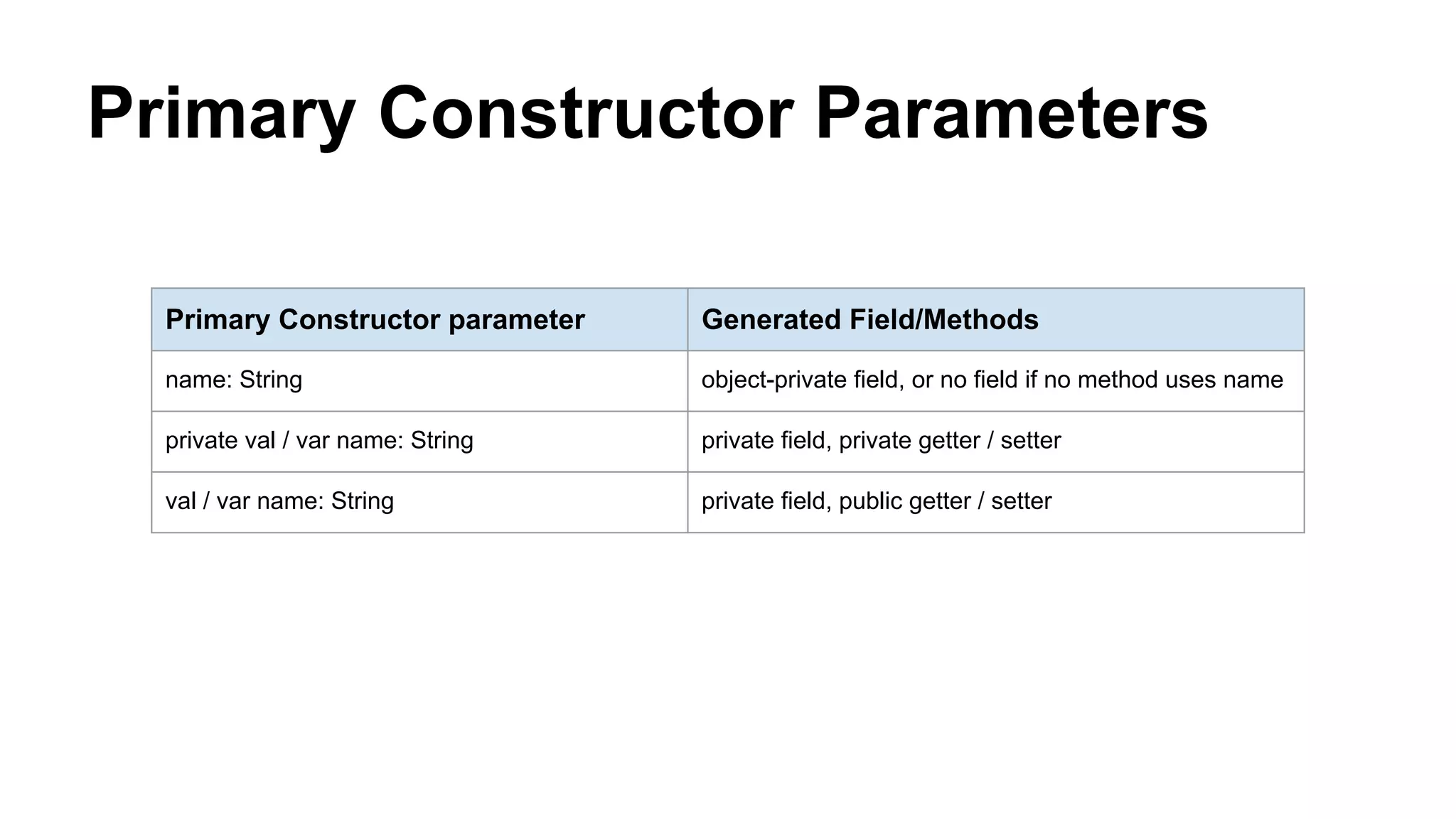 Primary Constructor Parameters

| Primary Constructor parameter | Generated Field/Methods |
|---|---|
| name: String | object-private field, or no field if no method uses name |
| private val / var name: String | private field, private getter / setter |
| val / var name: String | private field, public getter / setter |